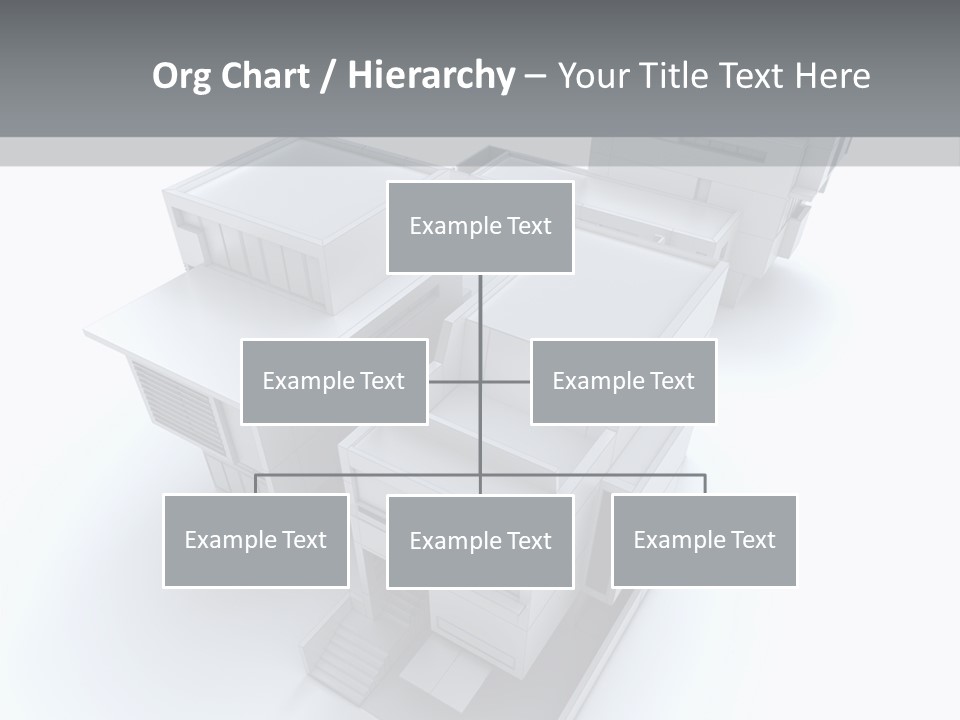 Org Chart / Hierarchy – Your Title Text Here

Example Text

Example Text

Example Text

Example Text

Example Text

Example Text